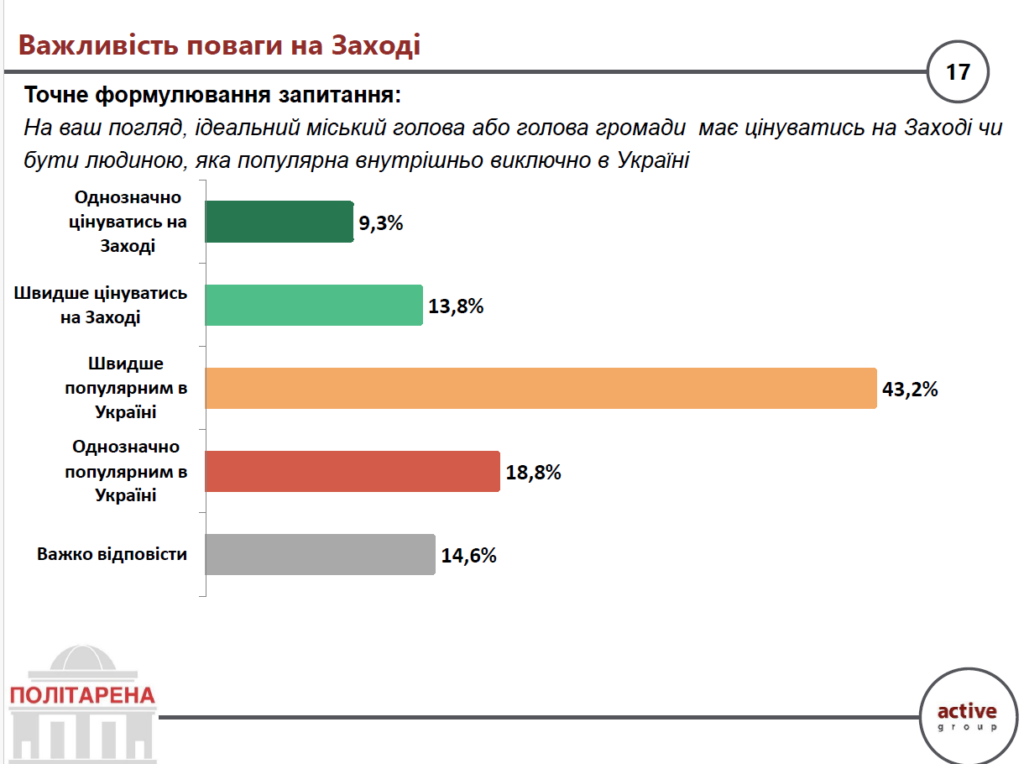 Важливість поваги на Заході

17

Точне формулювання запитання:
На ваш погляд, ідеальний міський голова або голова громади має цінуватись на Заході чи бути людиною, яка популярна внутрішньо виключно в Україні

Однозначно цінуватись на Заході 9,3%

Швидше цінуватись на Заході 13,8%

Швидше популярним в Україні 43,2%

Однозначно популярним в Україні 18,8%

Важко відповісти 14,6%

ПОЛІТАРЕНА

active group